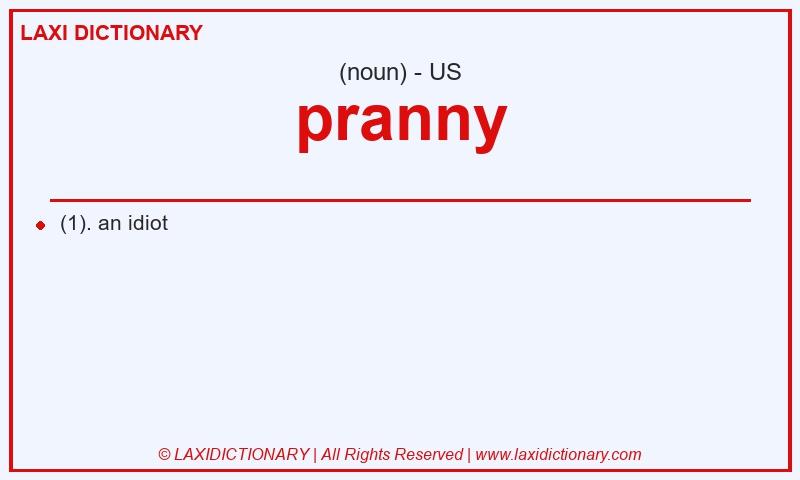 LAXI DICTIONARY

(noun) - US

pranny

(1). an idiot

© LAXIDICTIONARY | All Rights Reserved | www.laxidictionary.com